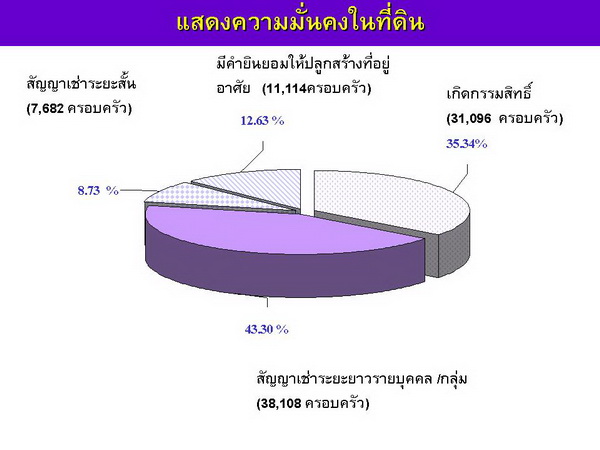 แสดงความมั่นคงในที่ดิน

สัญญาเช่าระยะสั้น
(7,682 ครอบครัว)

มีคำยินยอมให้ปลูกสร้างที่อยู่อาศัย (11,114ครอบครัว)

เกิดกรรมสิทธิ์
(31,096 ครอบครัว)

12.63 %

35.34%

8.73 %

43.30 %

สัญญาเช่าระยะยาวรายบุคคล /กลุ่ม
(38,108 ครอบครัว)